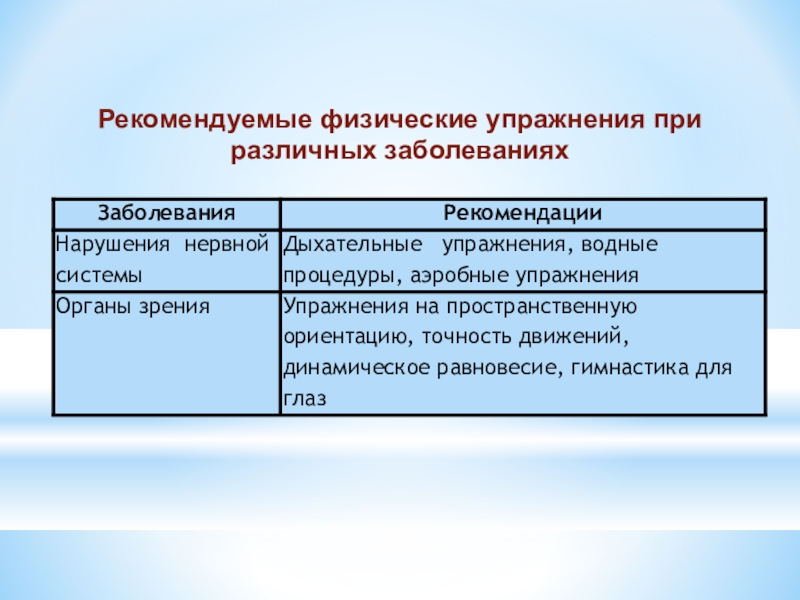 Рекомендуемые физические упражнения при различных заболеваниях

| Заболевания | Рекомендации |
|---|---|
| Нарушения нервной системы | Дыхательные упражнения, водные процедуры, аэробные упражнения |
| Органы зрения | Упражнения на пространственную ориентацию, точность движений, динамическое равновесие, гимнастика для глаз |